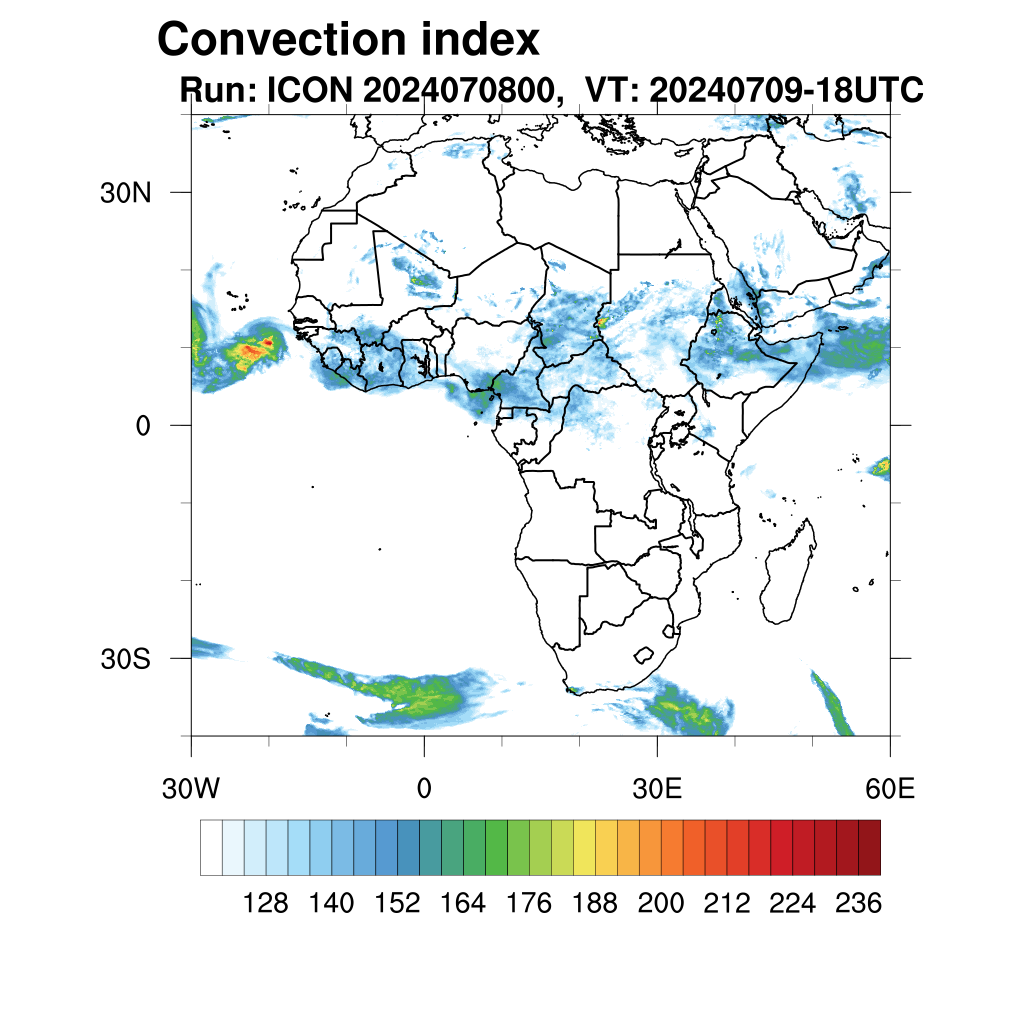 Convection index
Run: ICON 2024070800, VT: 20240709-18UTC

30N
0
30S

30W
0
30E
60E

128 140 152 164 176 188 200 212 224 236